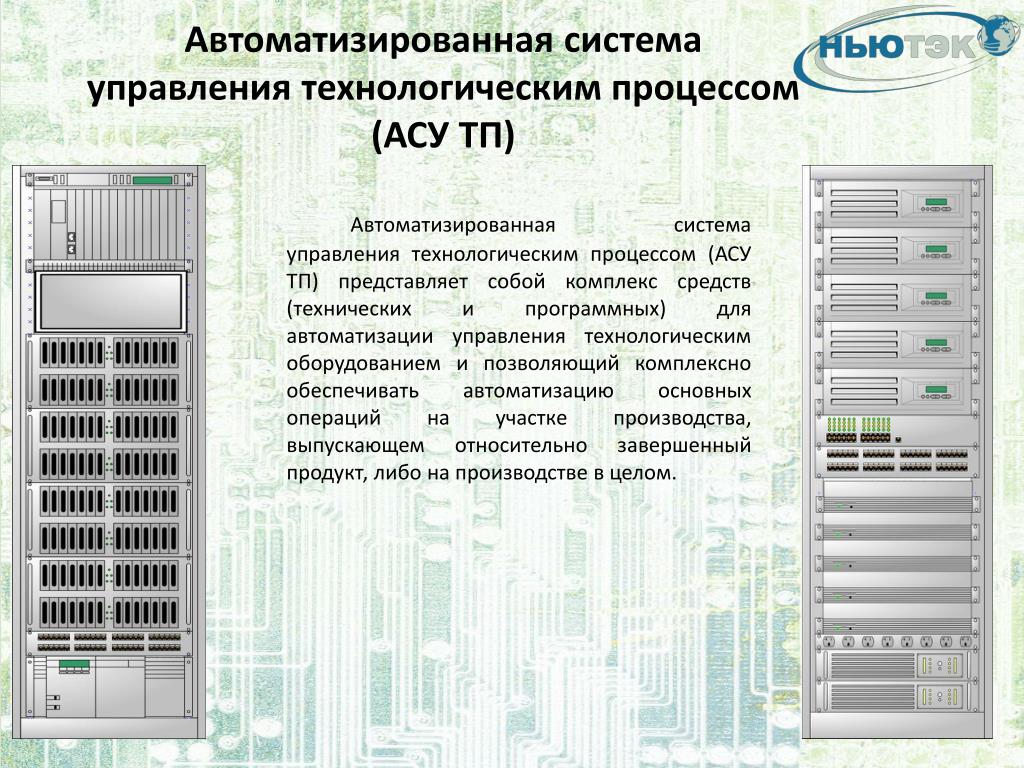 Автоматизированная система управления технологическим процессом (АСУ ТП)

НЬЮТЭК

Автоматизированная система управления технологическим процессом (АСУ ТП) представляет собой комплекс средств (технических и программных) для автоматизации управления технологическим оборудованием и позволяющий комплексно обеспечивать автоматизацию основных операций на участке производства, выпускающем относительно завершенный продукт, либо на производстве в целом.